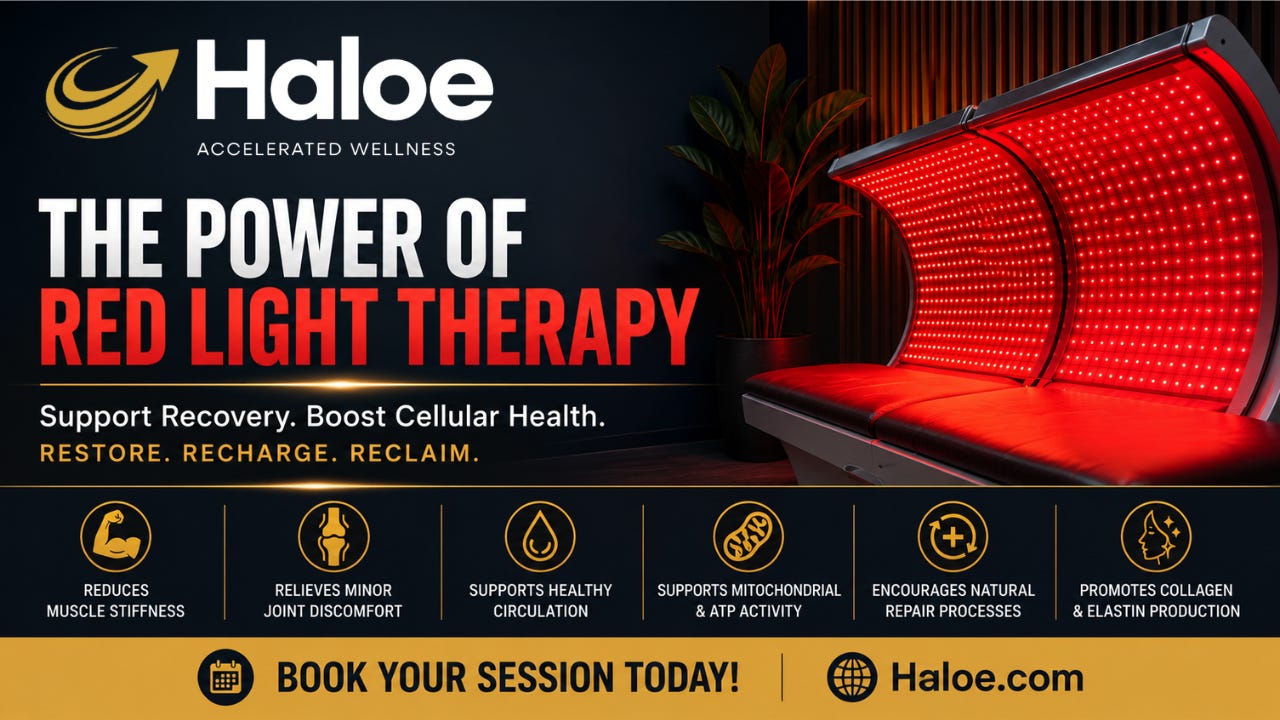 Haloe

ACCELERATED WELLNESS

THE POWER OF RED LIGHT THERAPY

Support Recovery. Boost Cellular Health.

RESTORE. RECHARGE. RECLAIM.

REDUCES MUSCLE STIFFNESS

RELIEVES MINOR JOINT DISCOMFORT

SUPPORTS HEALTHY CIRCULATION

SUPPORTS MITOCHONDRIAL & ATP ACTIVITY

ENCOURAGES NATURAL REPAIR PROCESSES

PROMOTES COLLAGEN & ELASTIN PRODUCTION

BOOK YOUR SESSION TODAY!

Haloe.com